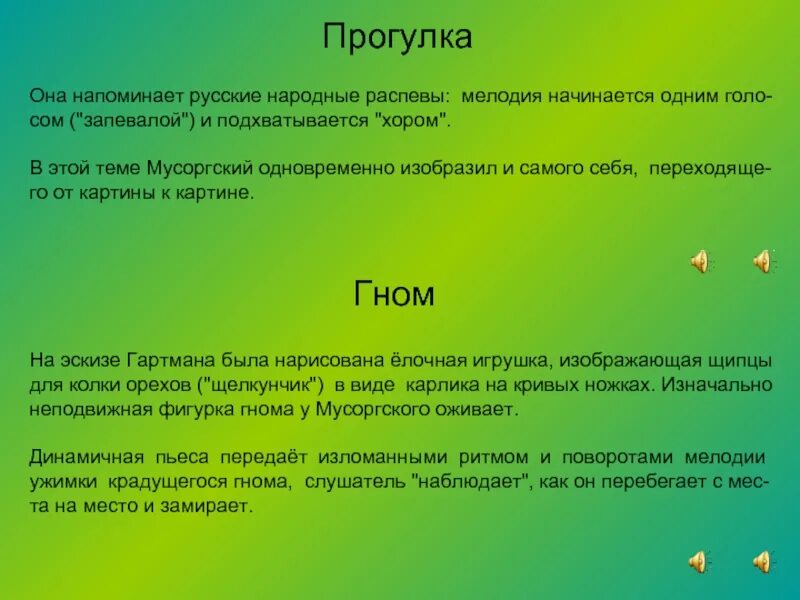 Прогулка

Она напоминает русские народные распевы: мелодия начинается одним голосом ("запевалой") и подхватывается "хором".

В этой теме Мусоргский одновременно изобразил и самого себя, переходящего от картины к картине.

Гном

На эскизе Гартмана была нарисована ёлочная игрушка, изображающая щипцы для колки орехов ("щелкунчик") в виде карлика на кривых ножках. Изначально неподвижная фигурка гнома у Мусоргского оживает.

Динамичная пьеса передаёт изломанными ритмом и поворотами мелодии ужимки крадущегося гнома, слушатель "наблюдает", как он перебегает с места на место и замирает.